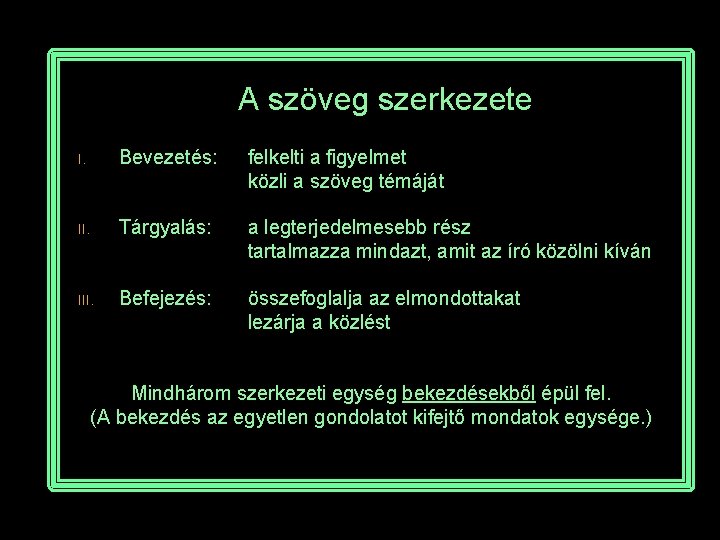 A szöveg szerkezete

I. Bevezetés: felkelti a figyelmet
közli a szöveg témáját

II. Tárgyalás: a legterjedelmesebb rész
tartalmazza mindazt, amit az író közölni kíván

III. Befejezés: összefoglalja az elmondottakat
lezárja a közlést

Mindhárom szerkezeti egység bekezdésekből épül fel.
(A bekezdés az egyetlen gondolatot kifejtő mondatok egysége.)